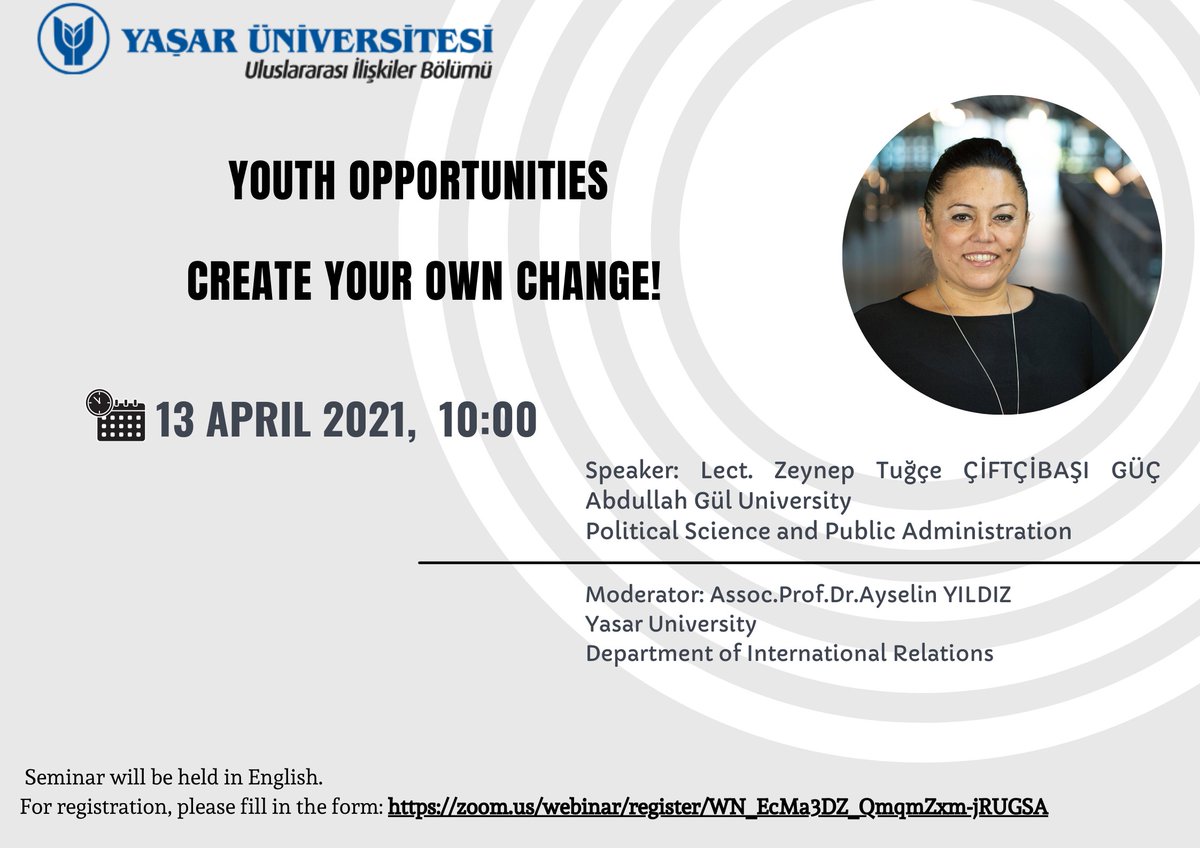 YAŞAR ÜNİVERSİTESİ
Uluslararası İlişkiler Bölümü

YOUTH OPPORTUNITIES

CREATE YOUR OWN CHANGE!

13 APRIL 2021, 10:00

Speaker: Lect. Zeynep Tuğçe ÇİFTÇİBAŞI GÜÇ
Abdullah Gül University
Political Science and Public Administration

Moderator: Assoc.Prof.Dr.Ayselin YILDIZ
Yasar University
Department of International Relations

Seminar will be held in English.
For registration, please fill in the form: https://zoom.us/webinar/register/WN_EcMa3DZ_QmqmZxm-jRUGSA